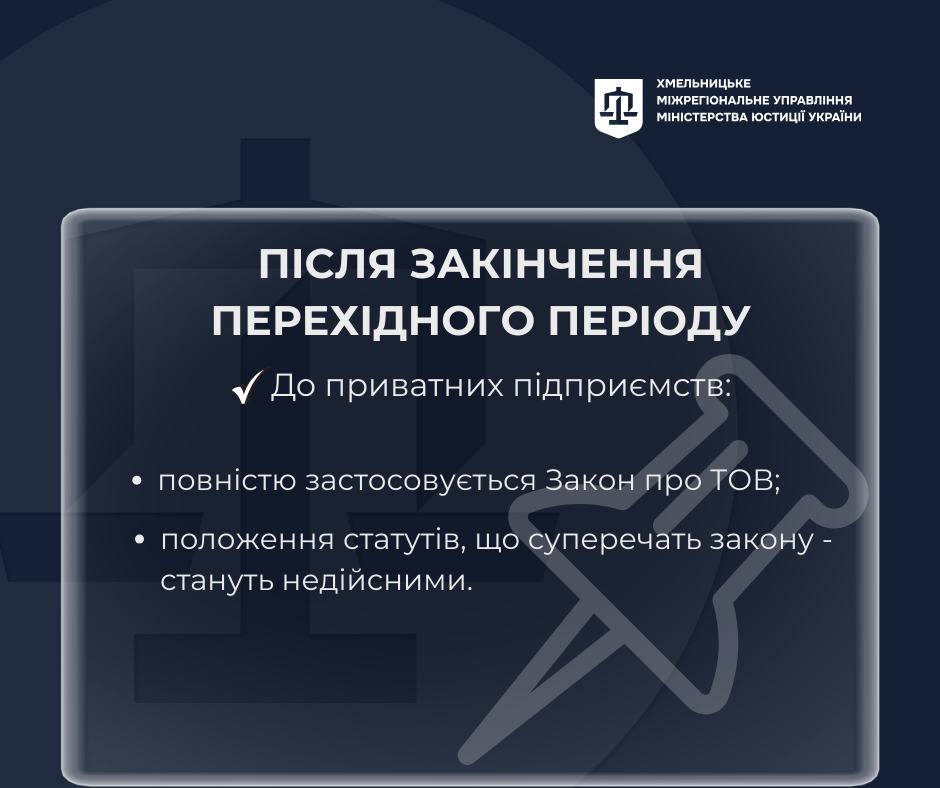 ХМЕЛЬНИЦЬКЕ
МІЖРЕГІОНАЛЬНЕ УПРАВЛІННЯ
МІНІСТЕРСТВА ЮСТИЦІЇ УКРАЇНИ

ПІСЛЯ ЗАКІНЧЕННЯ ПЕРЕХІДНОГО ПЕРІОДУ

✓ До приватних підприємств:

• повністю застосовується Закон про ТОВ;

• положення статутів, що суперечать закону - стануть недійсними.